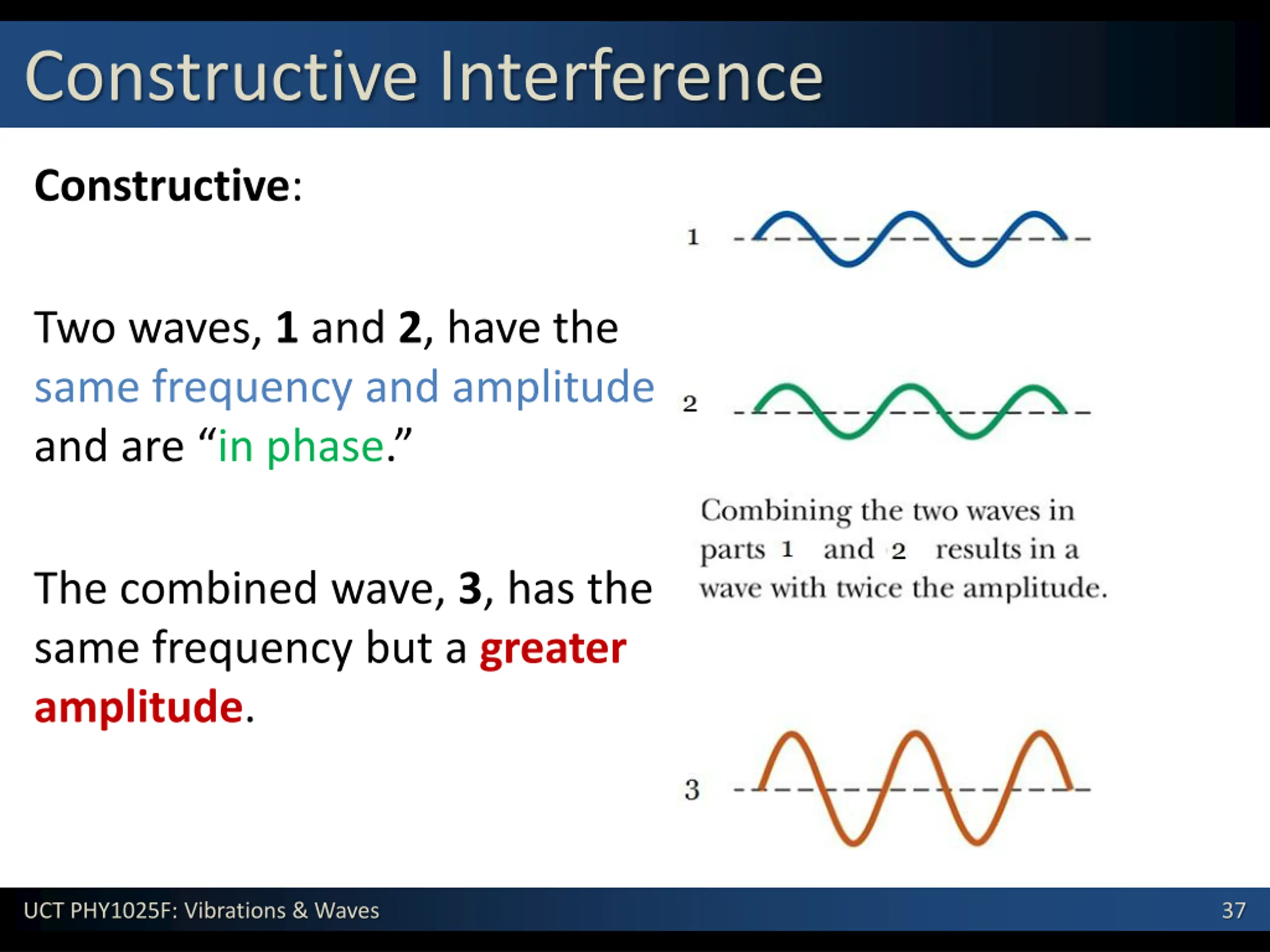 Constructive Interference

Constructive:

Two waves, 1 and 2, have the same frequency and amplitude and are “in phase.”

The combined wave, 3, has the same frequency but a greater amplitude.

1

2

Combining the two waves in parts 1 and 2 results in a wave with twice the amplitude.

3

UCT PHY1025F: Vibrations & Waves

37